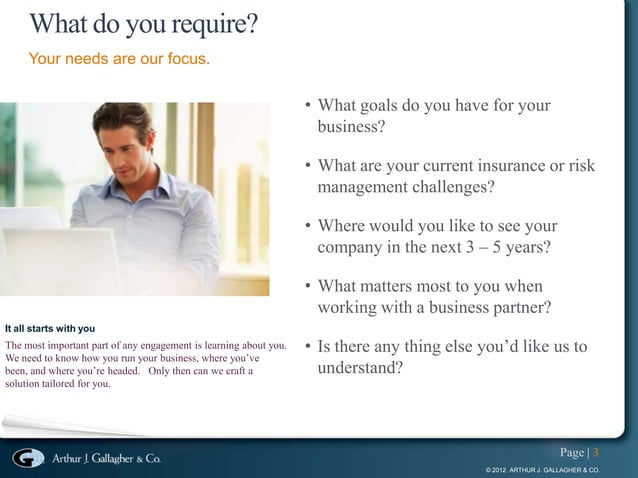 What do you require?

Your needs are our focus.

It all starts with you

The most important part of any engagement is learning about you. We need to know how you run your business, where you've been, and where you're headed. Only then can we craft a solution tailored for you.

• What goals do you have for your business?

• What are your current insurance or risk management challenges?

• Where would you like to see your company in the next 3 – 5 years?

• What matters most to you when working with a business partner?

• Is there any thing else you'd like us to understand?

Arthur J. Gallagher & Co.

Page | 3

© 2012 ARTHUR J. GALLAGHER & CO.